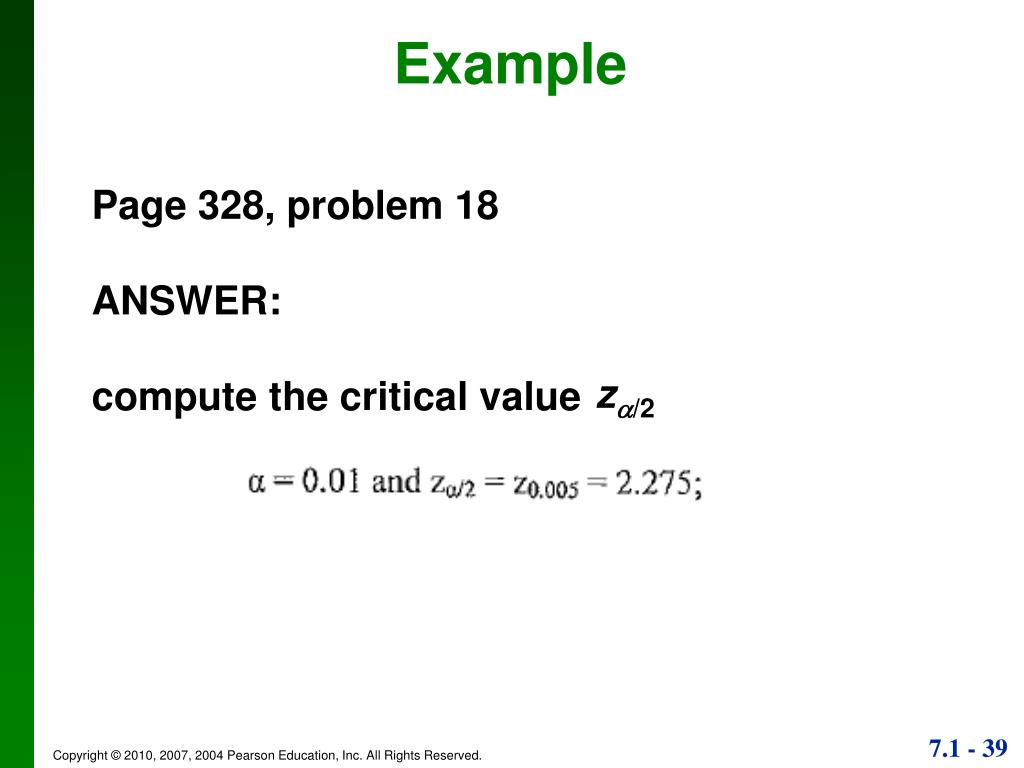 Example

Page 328, problem 18

ANSWER:

compute the critical value $z_{\alpha/2}$

$\alpha = 0.01$ and $z_{\alpha/2} = z_{0.005} = 2.275$;

Copyright © 2010, 2007, 2004 Pearson Education, Inc. All Rights Reserved.

7.1 - 39